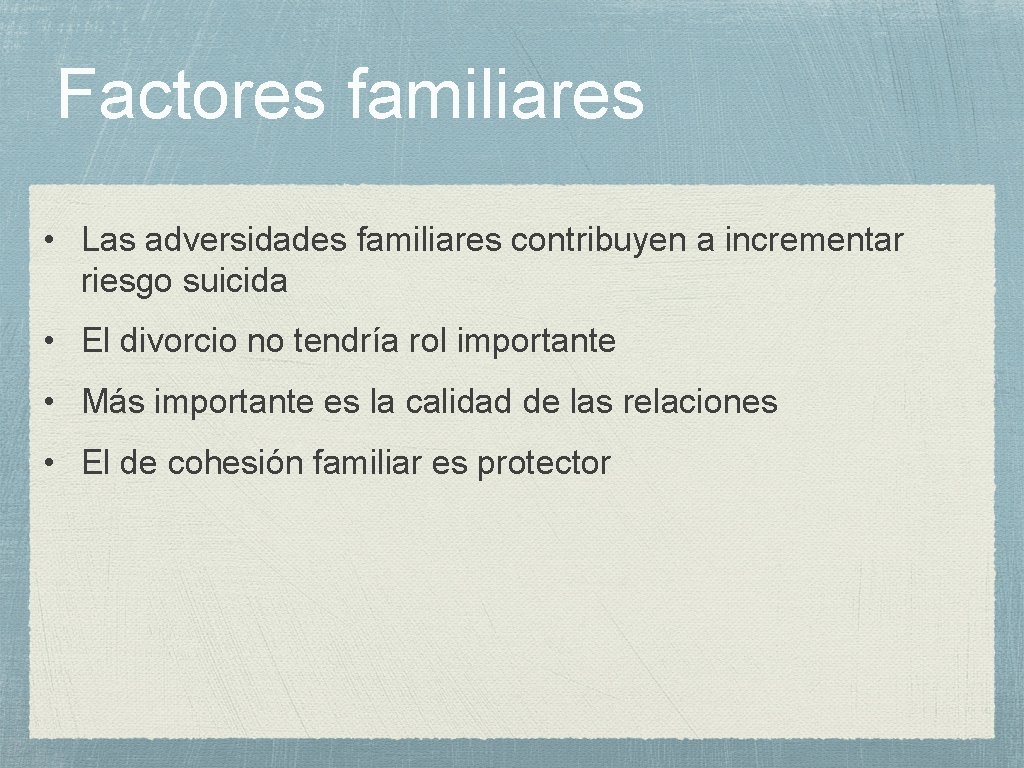 Factores familiares

• Las adversidades familiares contribuyen a incrementar riesgo suicida

• El divorcio no tendría rol importante

• Más importante es la calidad de las relaciones

• El de cohesión familiar es protector